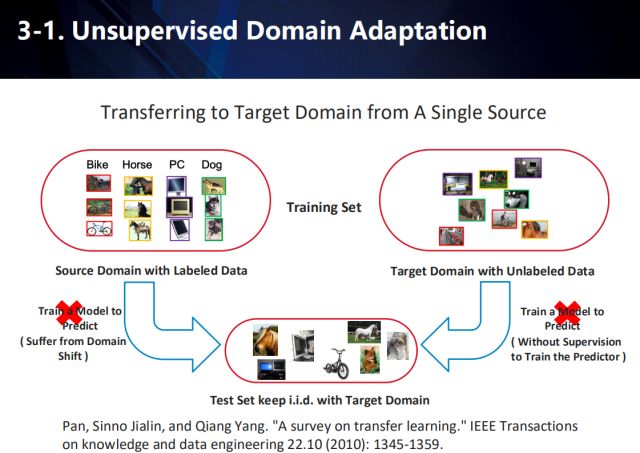 3-1. Unsupervised Domain Adaptation

Transferring to Target Domain from A Single Source

Bike Horse PC Dog

Training Set

Source Domain with Labeled Data

Target Domain with Unlabeled Data

Train a Model to Predict ( Suffer from Domain Shift )

Train a Model to Predict ( Without Supervision to Train the Predictor )

Test Set keep i.i.d. with Target Domain

Pan, Sinno Jialin, and Qiang Yang. "A survey on transfer learning." IEEE Transactions on knowledge and data engineering 22.10 (2010): 1345-1359.